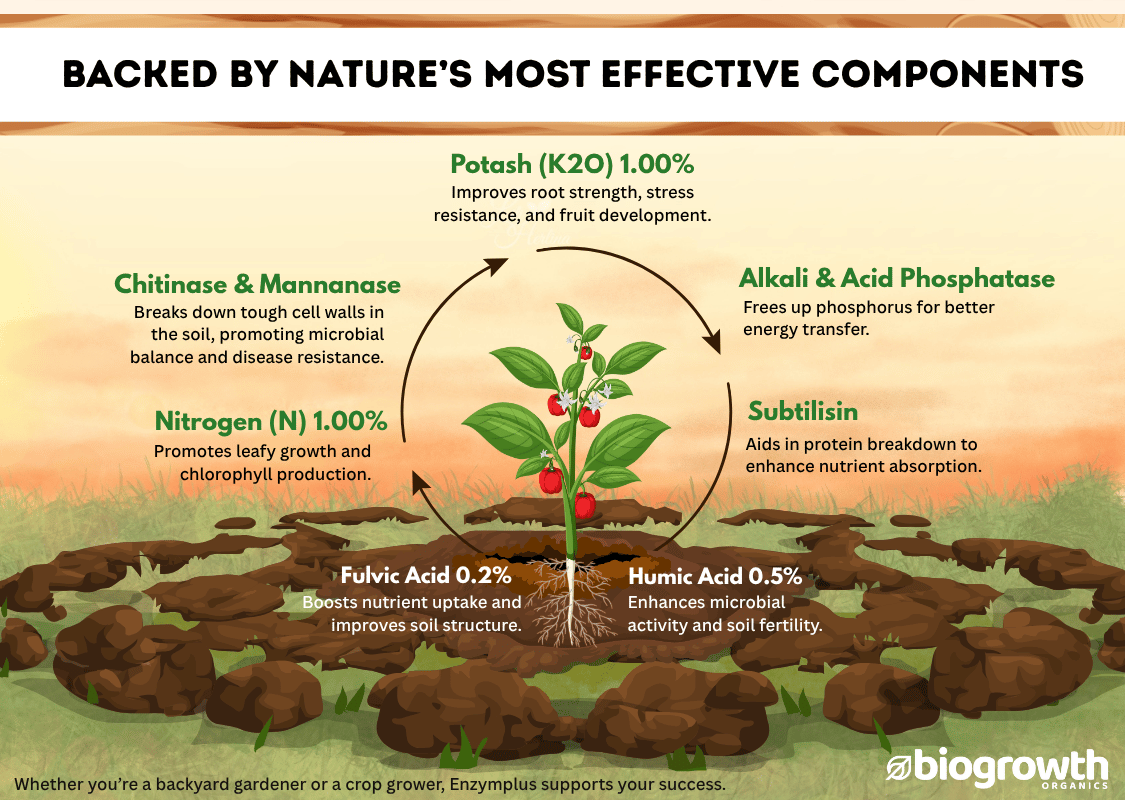 BACKED BY NATURE'S MOST EFFECTIVE COMPONENTS

Potash (K2O) 1.00%
Improves root strength, stress resistance, and fruit development.

Chitinase & Mannanase
Breaks down tough cell walls in the soil, promoting microbial balance and disease resistance.

Alkali & Acid Phosphatase
Frees up phosphorus for better energy transfer.

Nitrogen (N) 1.00%
Promotes leafy growth and chlorophyll production.

Subtilisin
Aids in protein breakdown to enhance nutrient absorption.

Fulvic Acid 0.2%
Boosts nutrient uptake and improves soil structure.

Humic Acid 0.5%
Enhances microbial activity and soil fertility.

Whether you're a backyard gardener or a crop grower, Enzymplus supports your success.

biogrowth ORGANICS